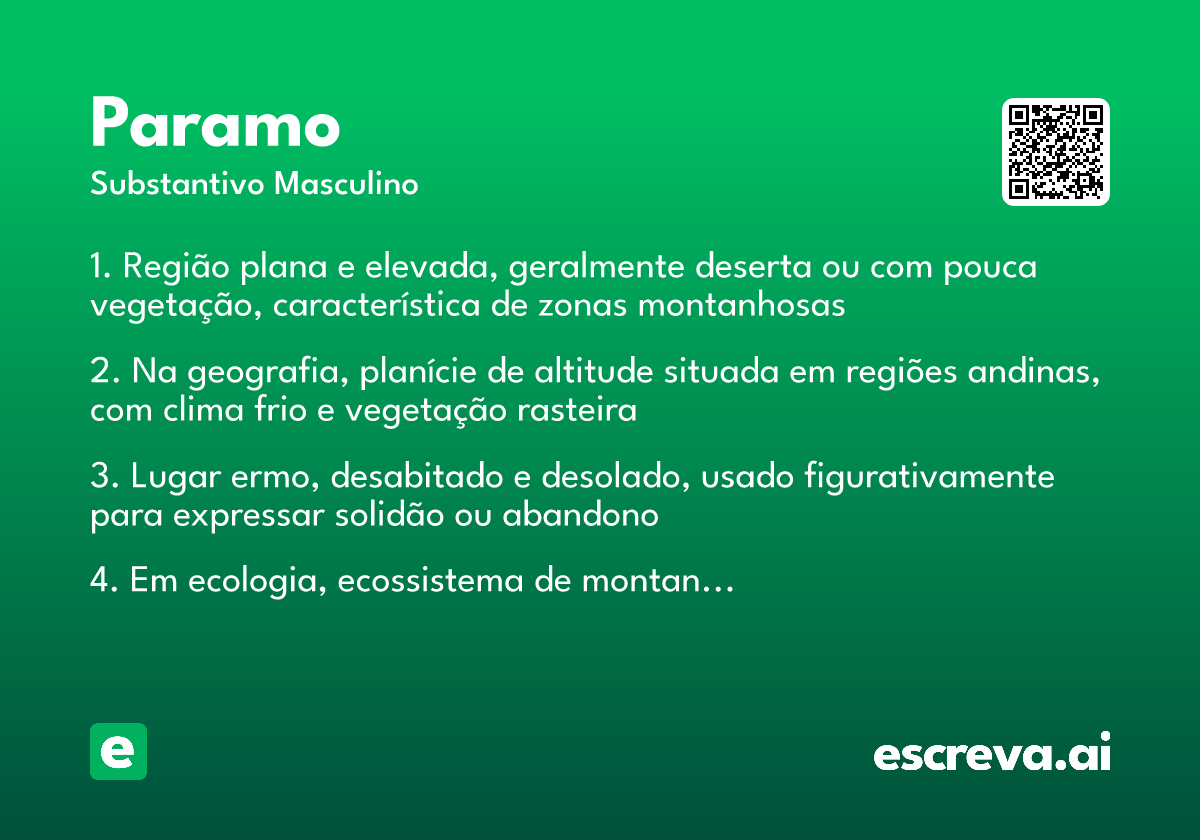 Paramo

Substantivo Masculino

1. Região plana e elevada, geralmente deserta ou com pouca vegetação, característica de zonas montanhosas

2. Na geografia, planície de altitude situada em regiões andinas, com clima frio e vegetação rasteira

3. Lugar ermo, desabitado e desolado, usado figurativamente para expressar solidão ou abandono

4. Em ecologia, ecossistema de montan...

e

escreva.ai